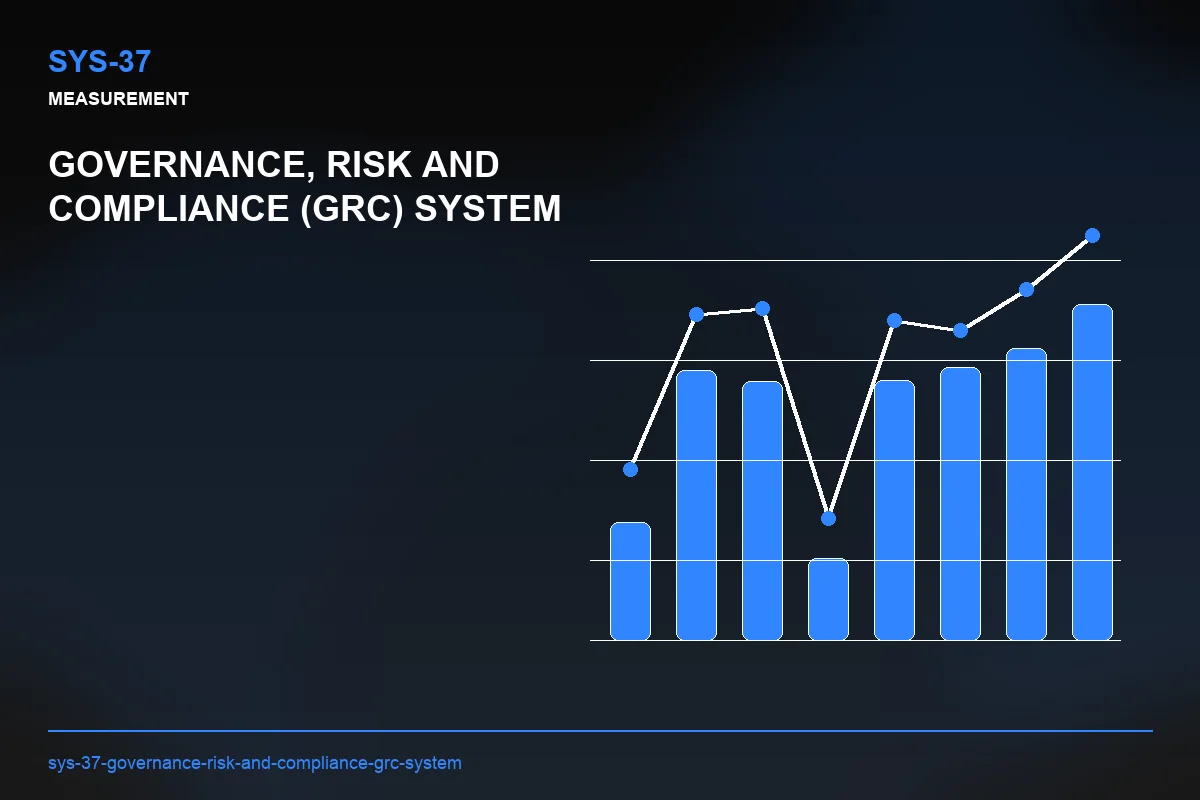 SYS-37
MEASUREMENT

GOVERNANCE, RISK AND COMPLIANCE (GRC) SYSTEM

sys-37-governance-risk-and-compliance-grc-system